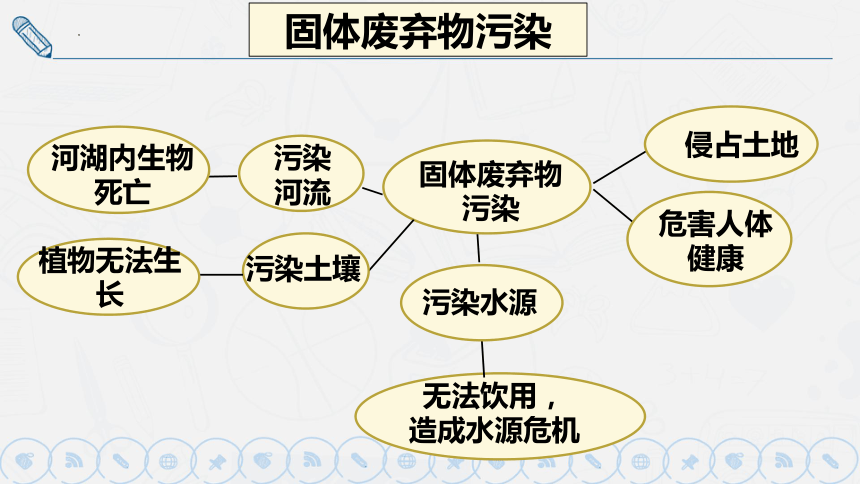 固体废弃物污染

河湖内生物死亡

污染河流

固体废弃物污染

侵占土地

危害人体健康

植物无法生长

污染土壤

污染水源

无法饮用，造成水源危机